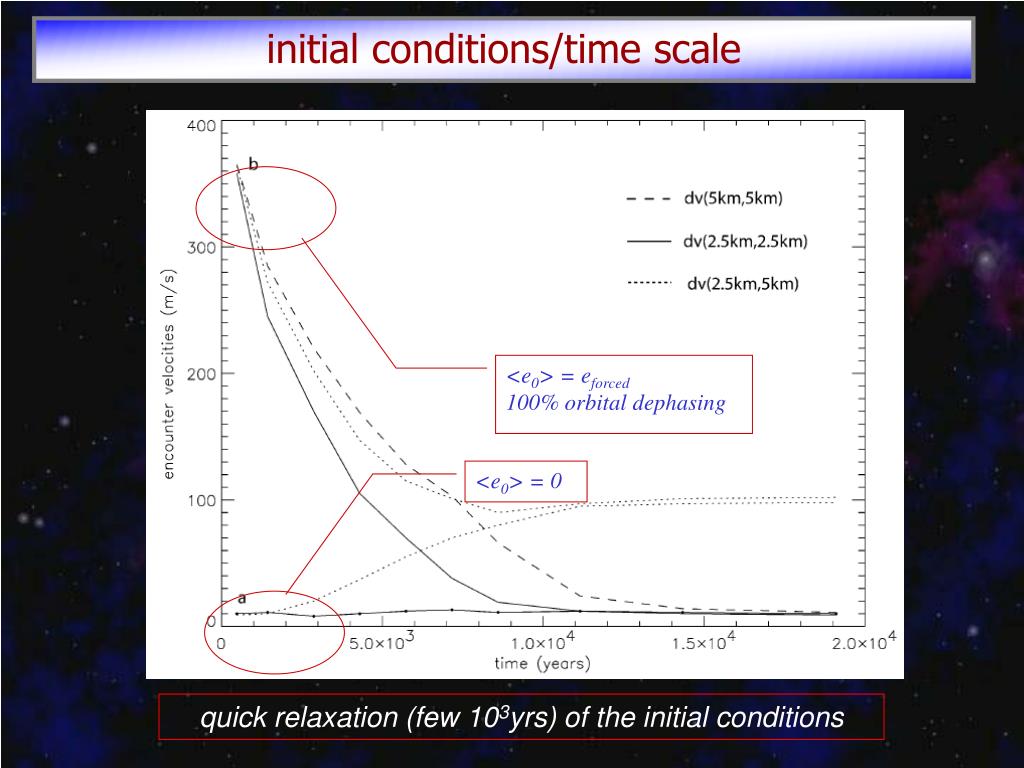 initial conditions/time scale

400
300
200
100
0
encounter velocities (m/s)
b
a
dv(5km,5km)
dv(2.5km,2.5km)
dv(2.5km,5km)
$<e_0> = e_{forced}$
100% orbital dephasing
$<e_0> = 0$
0
$5.0\times10^3$
$1.0\times10^4$
$1.5\times10^4$
$2.0\times10^4$
time (years)

quick relaxation (few $10^3$yrs) of the initial conditions